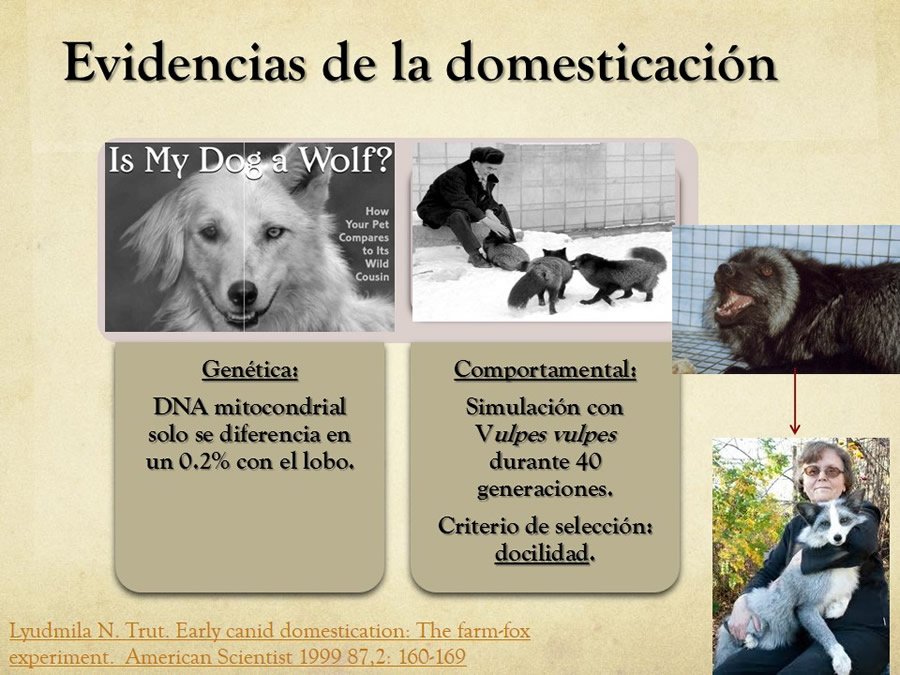 Evidencias de la domesticación

Is My Dog a Wolf?

How Your Pet Compares to Its Wild Cousin

Genética:

DNA mitocondrial solo se diferencia en un 0.2% con el lobo.

Comportamental:

Simulación con Vulpes vulpes durante 40 generaciones.

Criterio de selección: docilidad.

Lyudmila N. Trut. Early canid domestication: The farm-fox experiment. American Scientist 1999 87,2: 160-169